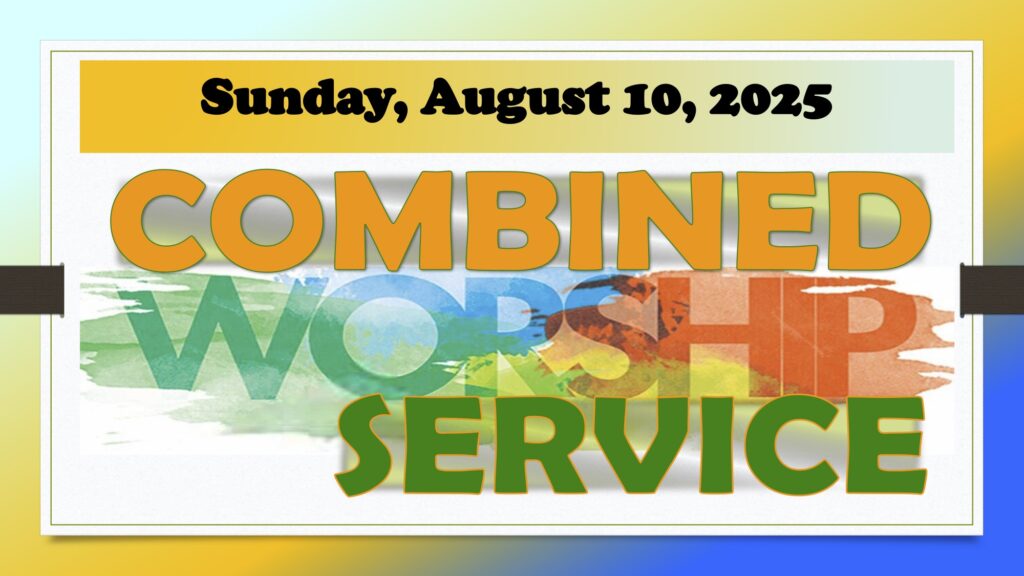 Sunday, August 10, 2025

COMBINED
WORSHIP
SERVICE